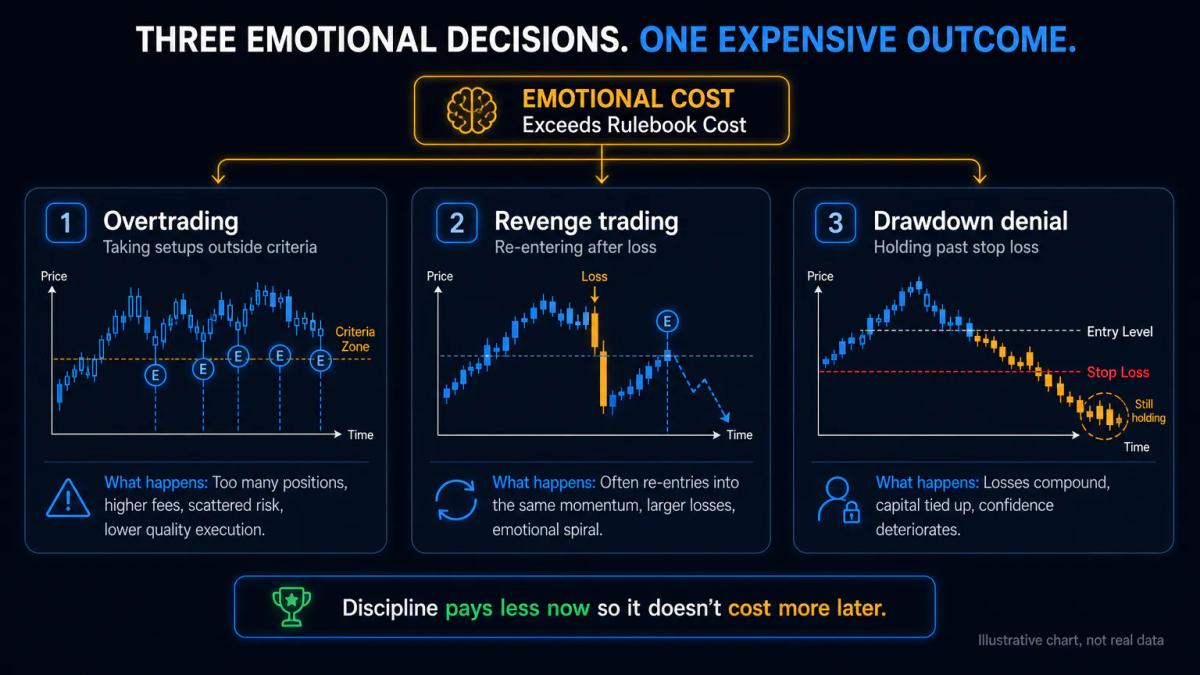 THREE EMOTIONAL DECISIONS. ONE EXPENSIVE OUTCOME.

EMOTIONAL COST
Exceeds Rulebook Cost

1 Overtrading
Taking setups outside criteria

Price
Criteria Zone
E E E E E
Time

What happens: Too many positions, higher fees, scattered risk, lower quality execution.

2 Revenge trading
Re-entering after loss

Price
Loss
E
Time

What happens: Often re-entries into the same momentum, larger losses, emotional spiral.

3 Drawdown denial
Holding past stop loss

Price
Entry Level
Stop Loss
Still holding
Time

What happens: Losses compound, capital tied up, confidence deteriorates.

Discipline pays less now so it doesn't cost more later.

Illustrative chart, not real data